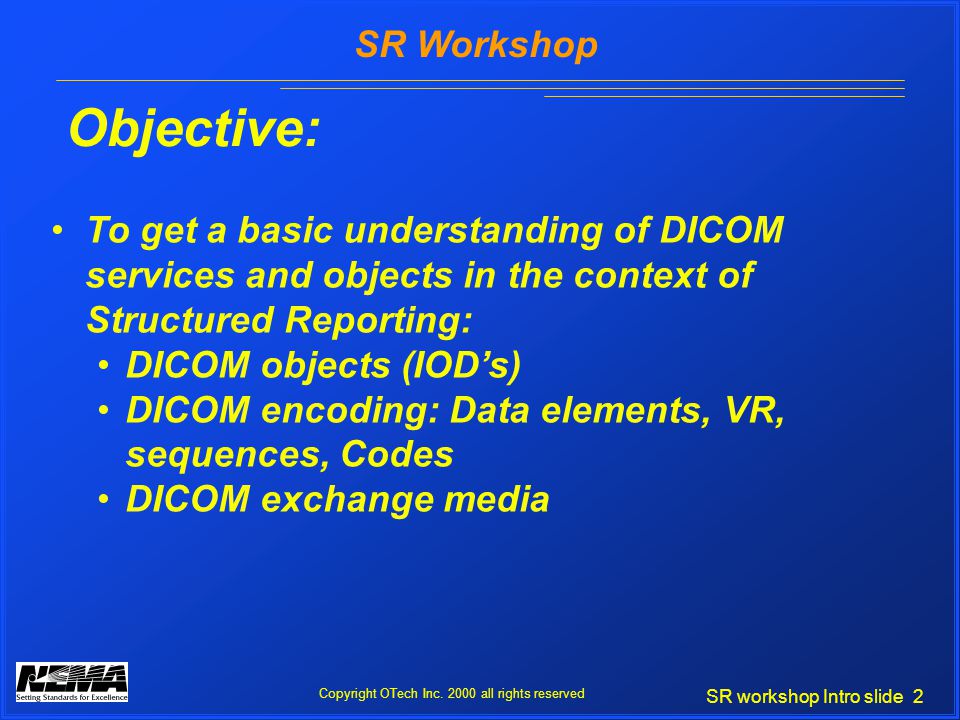 SR Workshop

Objective:

• To get a basic understanding of DICOM services and objects in the context of Structured Reporting:
• DICOM objects (IOD's)
• DICOM encoding: Data elements, VR, sequences, Codes
• DICOM exchange media

NEMA
Setting Standards for Excellence

Copyright OTech Inc. 2000 all rights reserved

SR workshop Intro slide 2